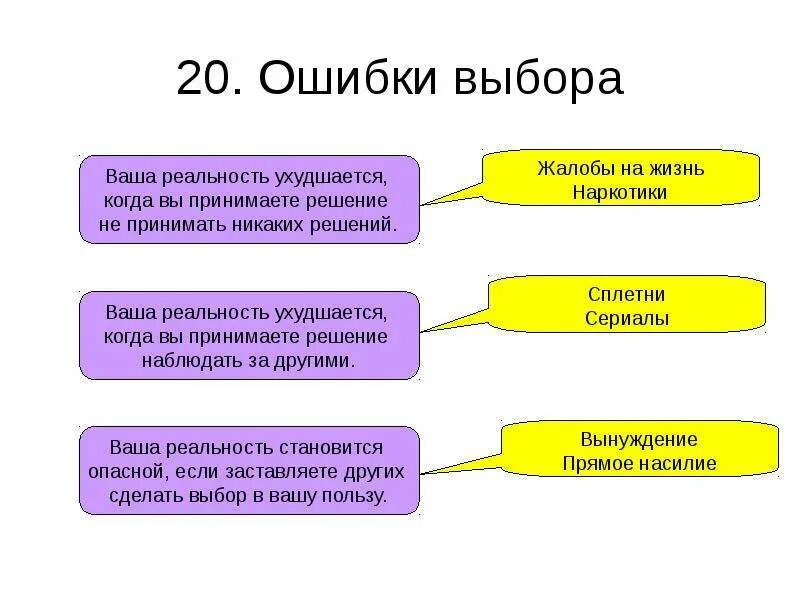 20. Ошибки выбора

Ваша реальность ухудшается, когда вы принимаете решение не принимать никаких решений.

Жалобы на жизнь
Наркотики

Ваша реальность ухудшается, когда вы принимаете решение наблюдать за другими.

Сплетни
Сериалы

Ваша реальность становится опасной, если заставляете других сделать выбор в вашу пользу.

Вынуждение
Прямое насилие